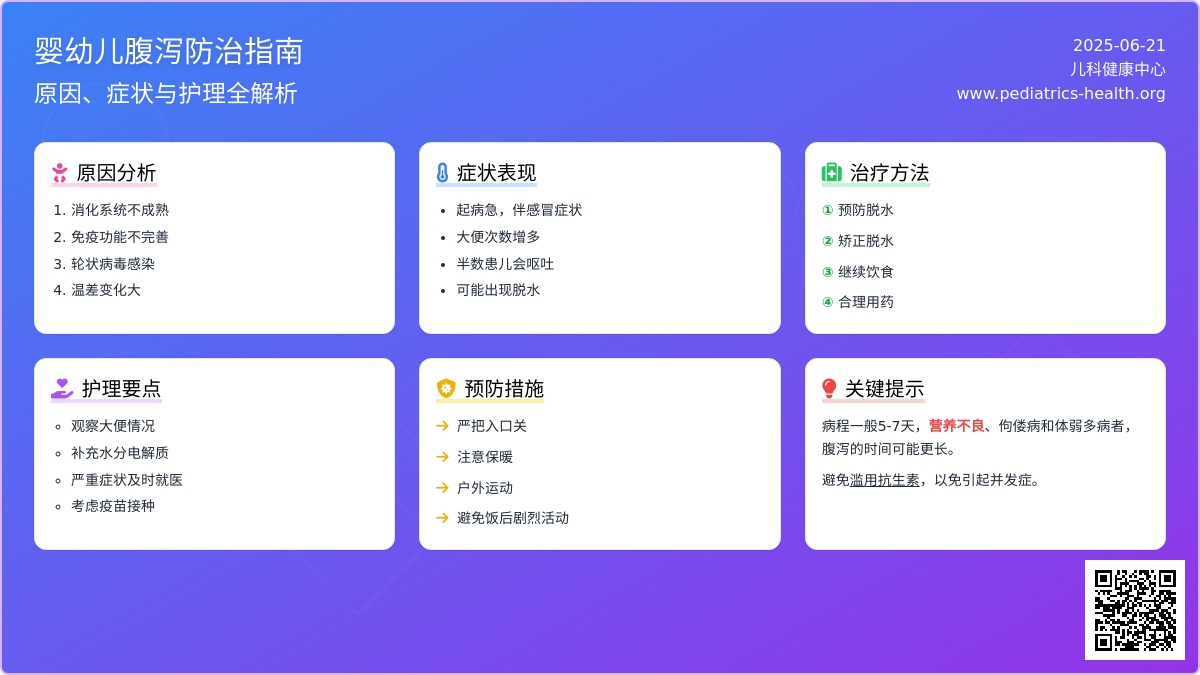 婴幼儿腹泻防治指南
原因、症状与护理全解析

2025-06-21
儿科健康中心
www.pediatrics-health.org

原因分析
1. 消化系统不成熟
2. 免疫功能不完善
3. 轮状病毒感染
4. 温差变化大

症状表现
• 起病急，伴感冒症状
• 大便次数增多
• 半数患儿会呕吐
• 可能出现脱水

治疗方法
① 预防脱水
② 矫正脱水
③ 继续饮食
④ 合理用药

护理要点
◦ 观察大便情况
◦ 补充水分电解质
◦ 严重症状及时就医
◦ 考虑疫苗接种

预防措施
→ 严把入口关
→ 注意保暖
→ 户外运动
→ 避免饭后剧烈活动

关键提示
病程一般5-7天，营养不良、佝偻病和体弱多病者，腹泻的时间可能更长。
避免滥用抗生素，以免引起并发症。